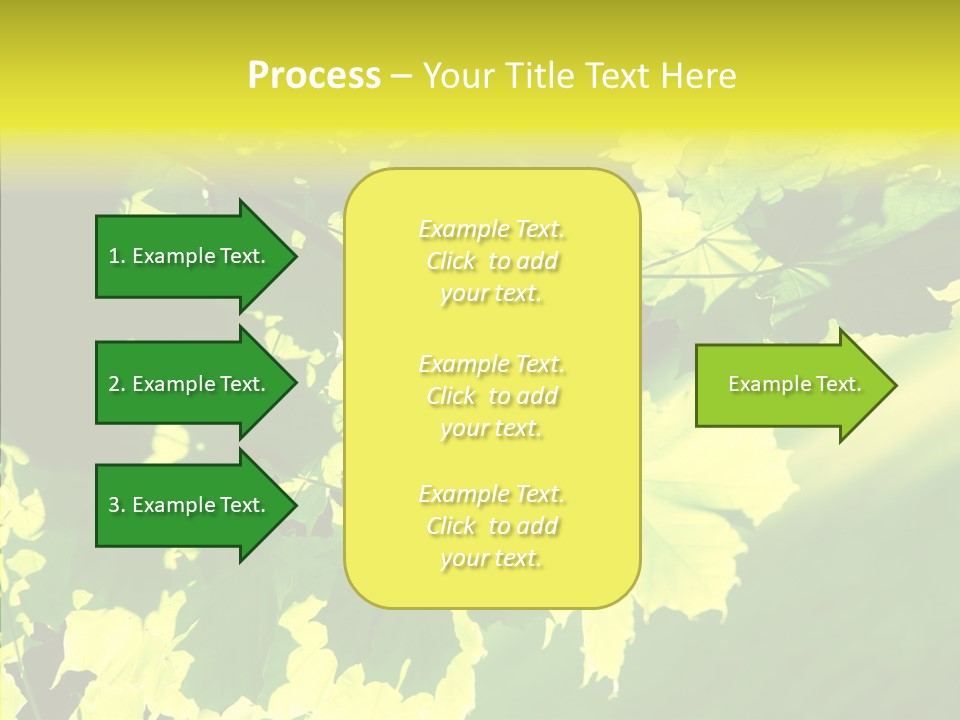 Process – Your Title Text Here

1. Example Text.

2. Example Text.

3. Example Text.

Example Text. Click to add your text.

Example Text. Click to add your text.

Example Text. Click to add your text.

Example Text.